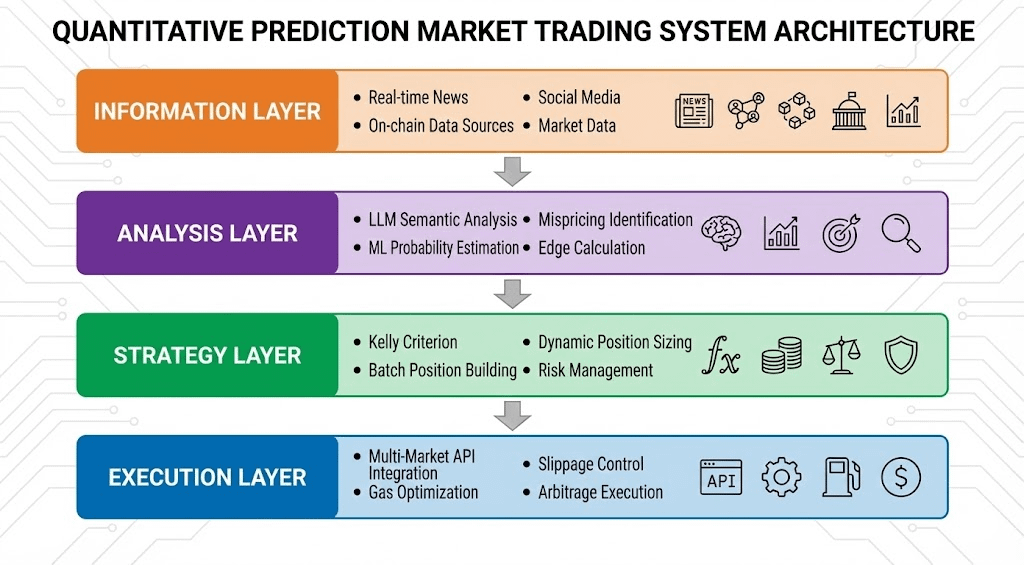 QUANTITATIVE PREDICTION MARKET TRADING SYSTEM ARCHITECTURE

INFORMATION LAYER
• Real-time News
• On-chain Data Sources
• Social Media
• Market Data
NEWS

ANALYSIS LAYER
• LLM Semantic Analysis
• ML Probability Estimation
• Mispricing Identification
• Edge Calculation

STRATEGY LAYER
• Kelly Criterion
• Batch Position Building
• Dynamic Position Sizing
• Risk Management
$fx$

EXECUTION LAYER
• Multi-Market API Integration
• Gas Optimization
• Slippage Control
• Arbitrage Execution
API
$